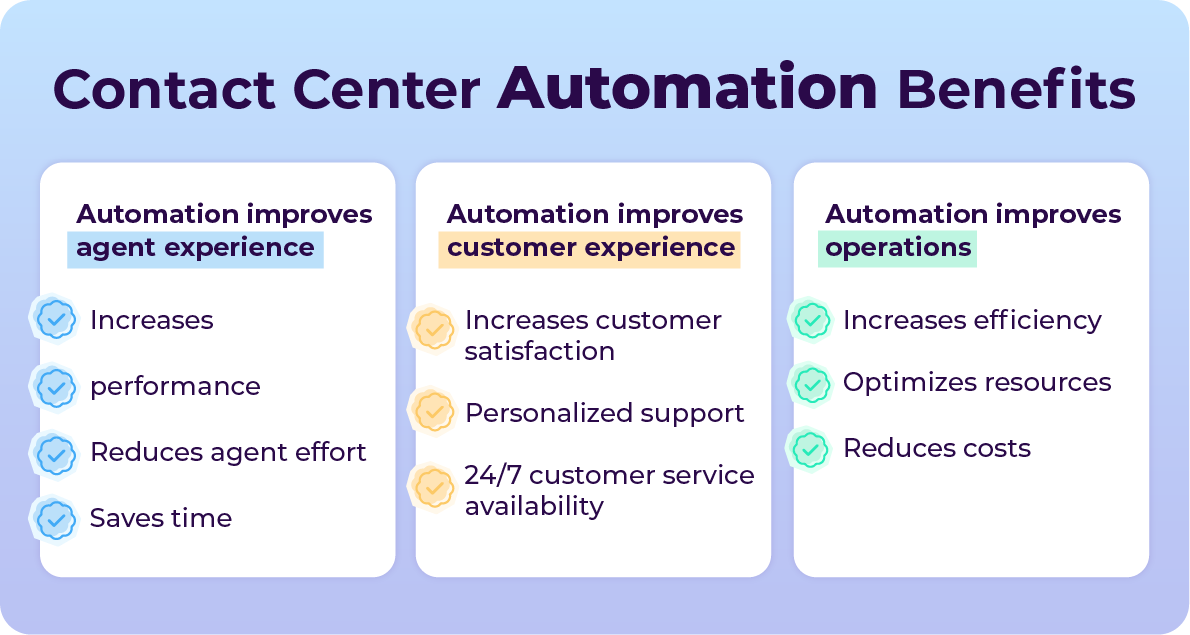 Contact Center Automation Benefits

Automation improves agent experience

Increases

performance

Reduces agent effort

Saves time

Automation improves customer experience

Increases customer satisfaction

Personalized support

24/7 customer service availability

Automation improves operations

Increases efficiency

Optimizes resources

Reduces costs